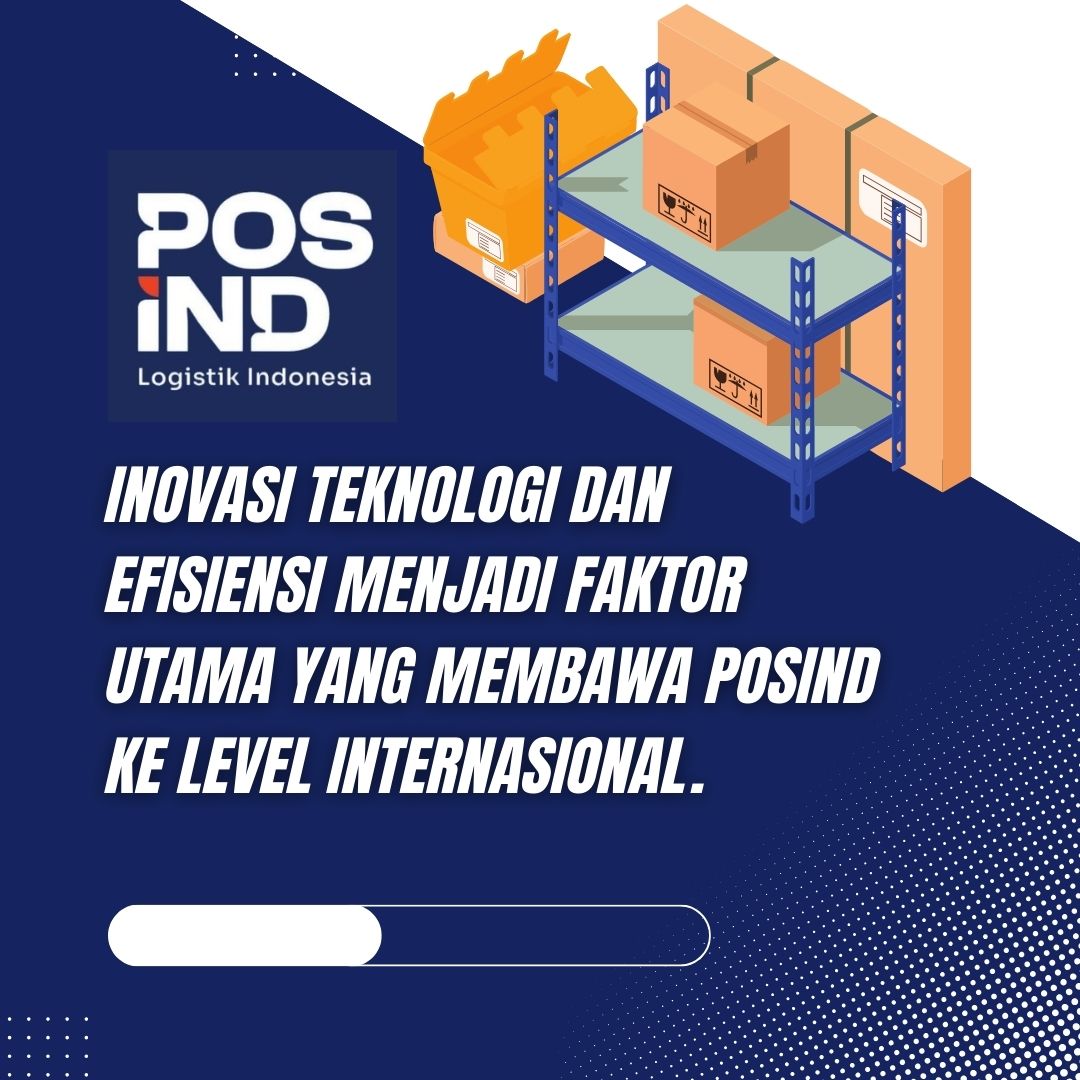 POS IND
Logistik Indonesia

INOVASI TEKNOLOGI DAN EFISIENSI MENJADI FAKTOR UTAMA YANG MEMBAWA POSIND KE LEVEL INTERNASIONAL.